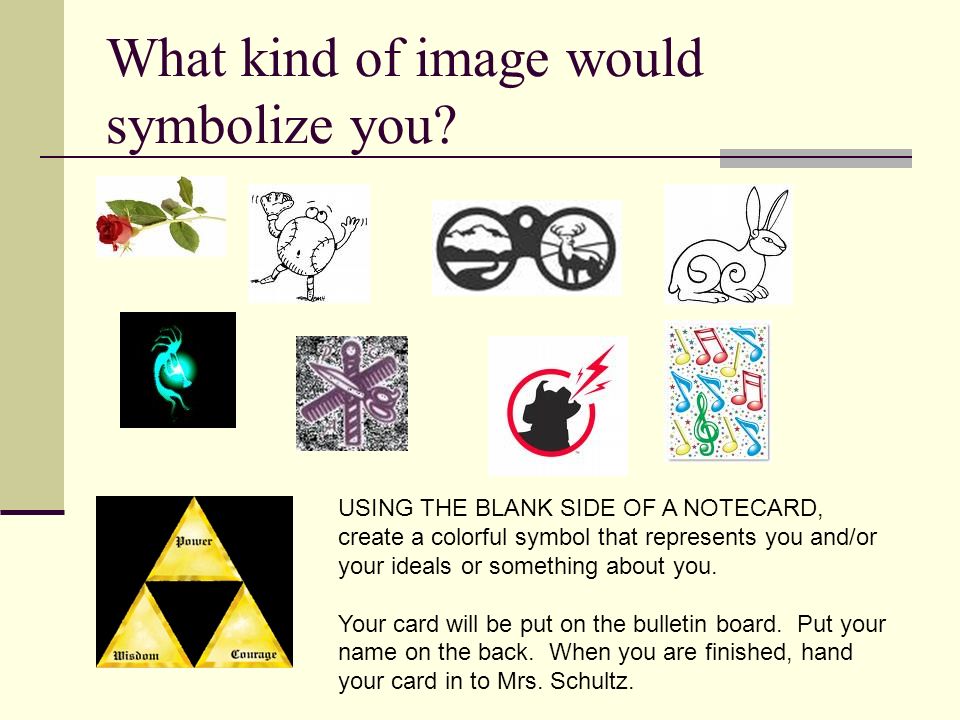 What kind of image would symbolize you?

Power

Wisdom

Courage

USING THE BLANK SIDE OF A NOTECARD, create a colorful symbol that represents you and/or your ideals or something about you.

Your card will be put on the bulletin board. Put your name on the back. When you are finished, hand your card in to Mrs. Schultz.